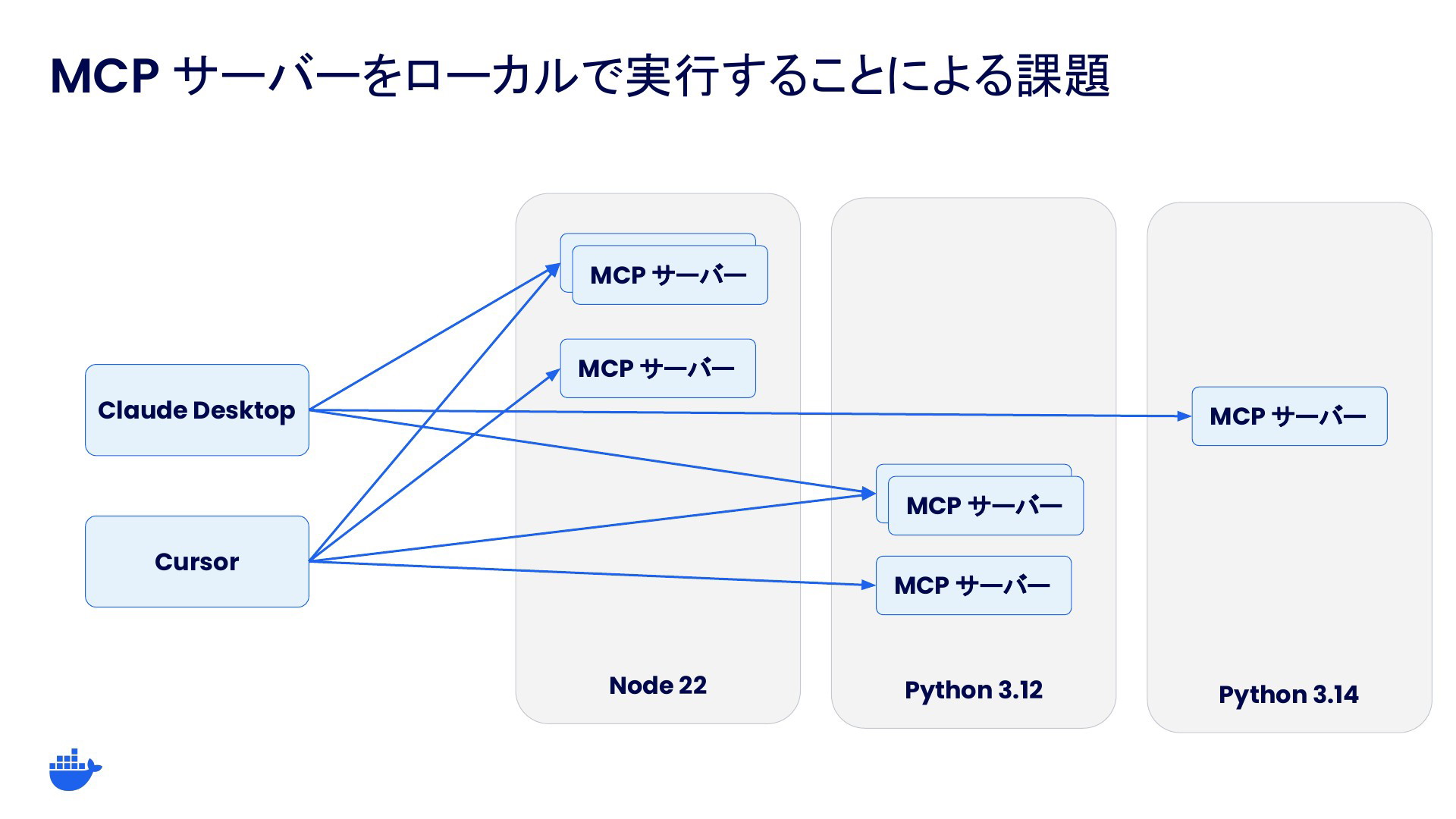 MCP サーバーをローカルで実行することによる課題

Claude Desktop

Cursor

MCP サーバー

MCP サーバー

Node 22

MCP サーバー

MCP サーバー

Python 3.12

MCP サーバー

Python 3.14